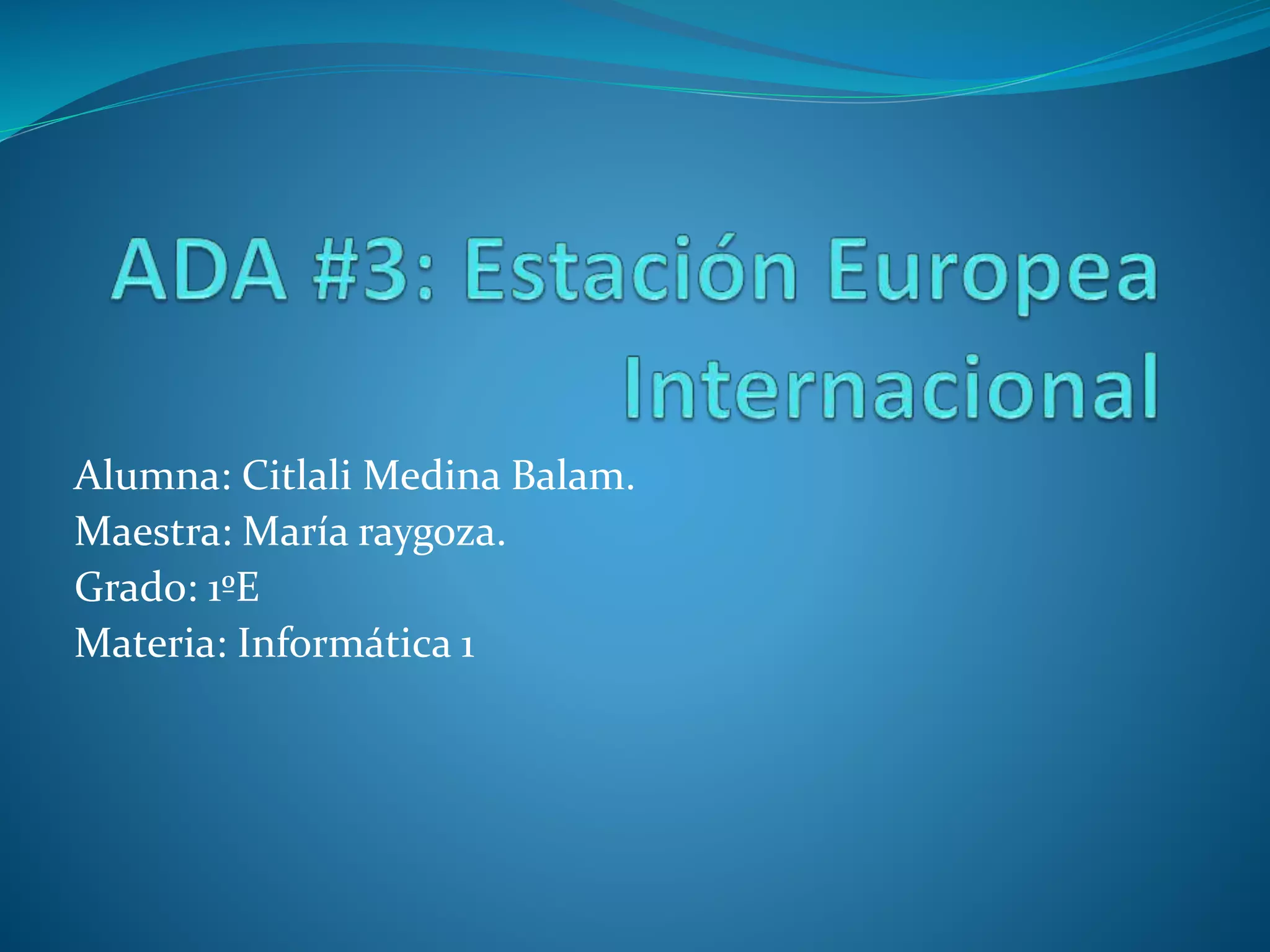 ADA #3: Estación Europea Internacional

Alumna: Citlali Medina Balam.
Maestra: María raygoza.
Grado: 1ºE
Materia: Informática 1